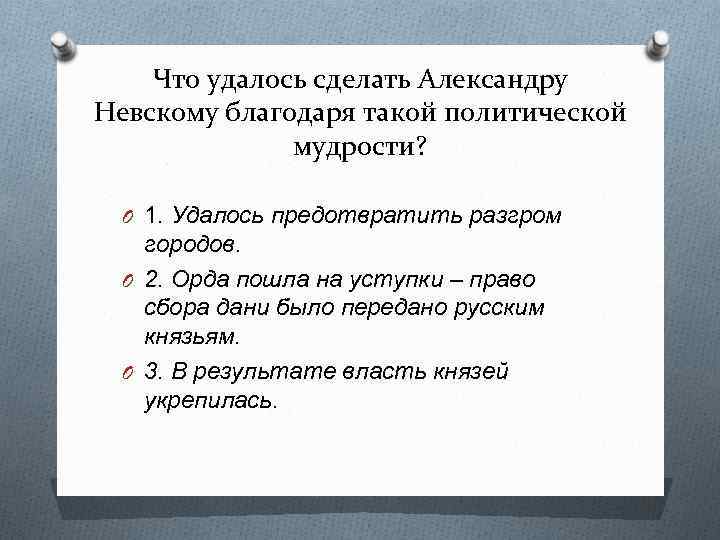 Что удалось сделать Александру Невскому благодаря такой политической мудрости?

1. Удалось предотвратить разгром городов.

2. Орда пошла на уступки – право сбора дани было передано русским князьям.

3. В результате власть князей укрепилась.